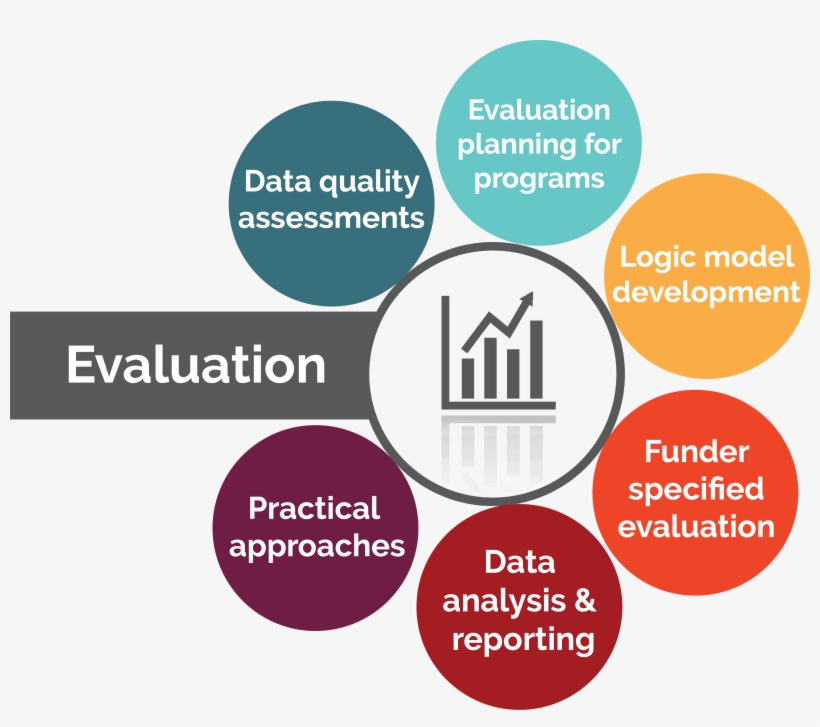 Evaluation

Data quality assessments

Evaluation planning for programs

Logic model development

Funder specified evaluation

Data analysis & reporting

Practical approaches